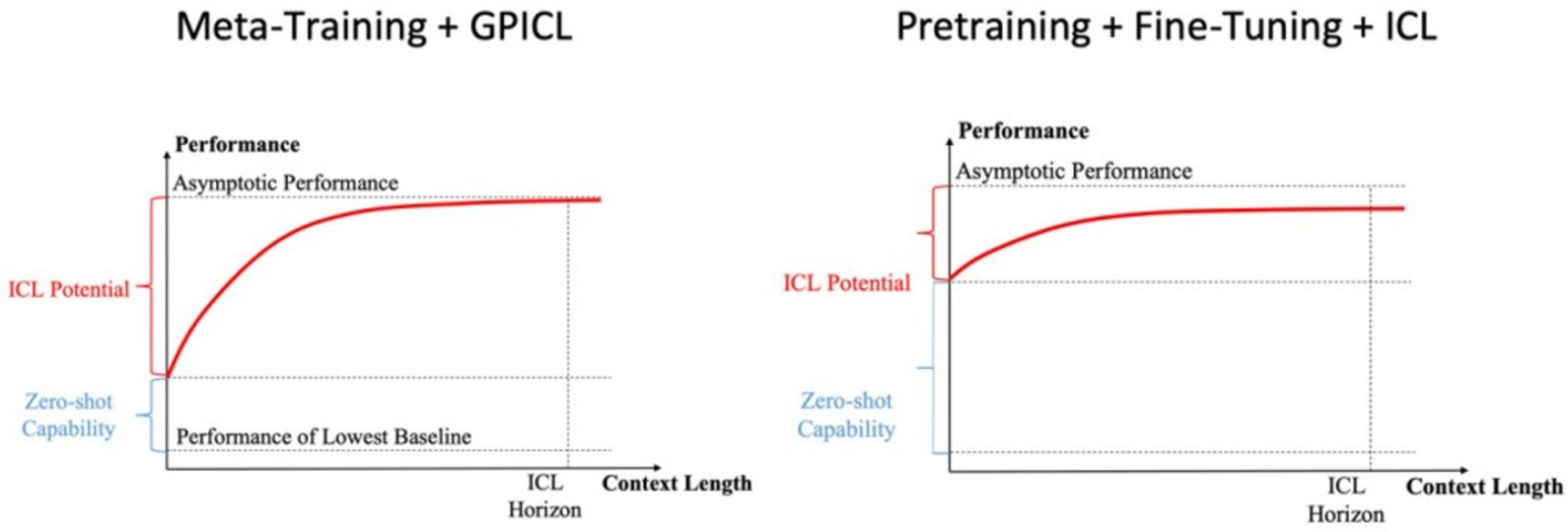 Meta-Training + GPICL

Performance

Asymptotic Performance

ICL Potential

Zero-shot Capability

Performance of Lowest Baseline

ICL Horizon

Context Length

Pretraining + Fine-Tuning + ICL

Performance

Asymptotic Performance

ICL Potential

Zero-shot Capability

ICL Horizon

Context Length